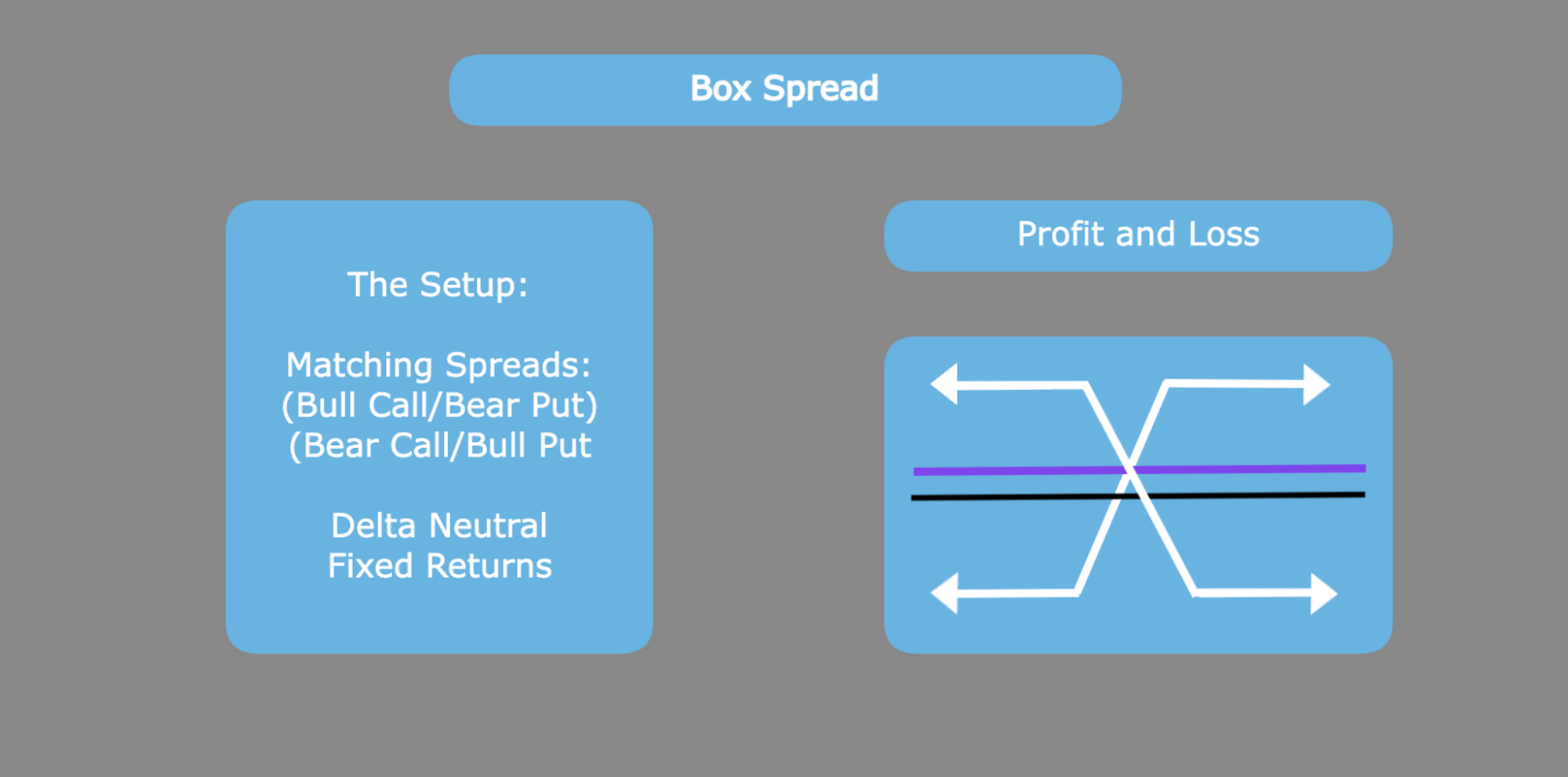 Box Spread

The Setup:

Matching Spreads:
(Bull Call/Bear Put)
(Bear Call/Bull Put

Delta Neutral
Fixed Returns

Profit and Loss